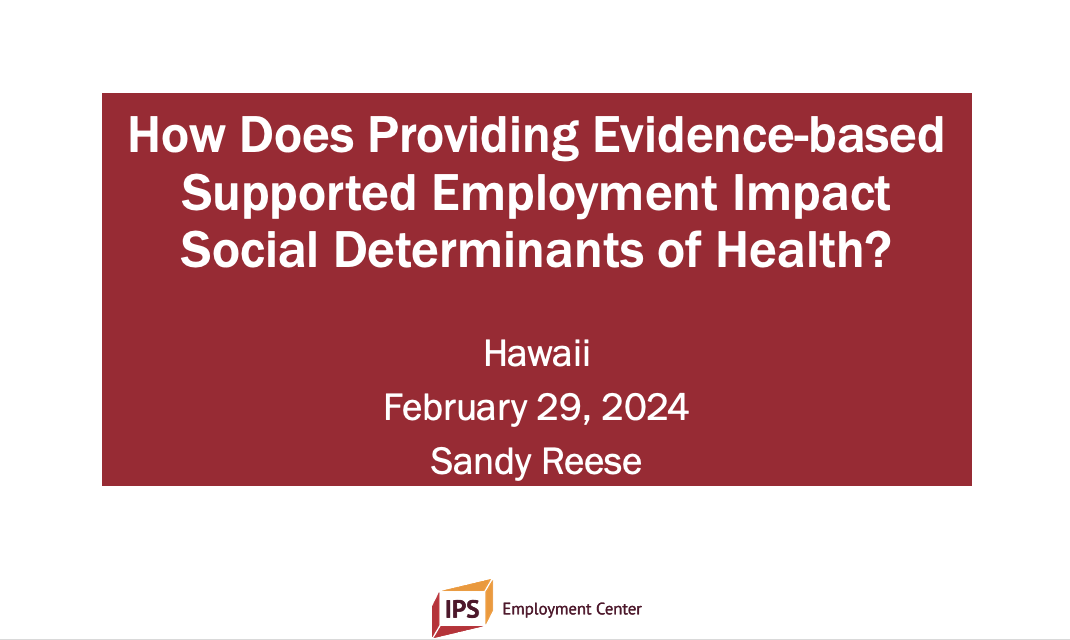 How Does Providing Evidence-based Supported Employment Impact Social Determinants of Health?

Hawaii
February 29, 2024
Sandy Reese

IPS Employment Center